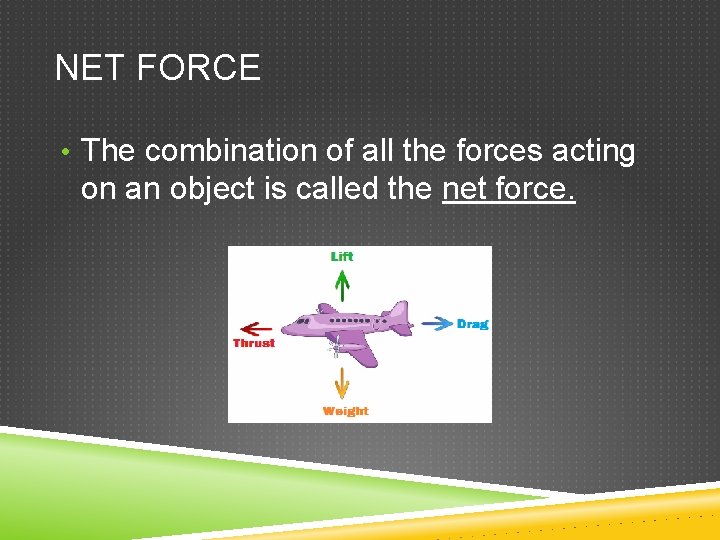 NET FORCE

• The combination of all the forces acting on an object is called the net force.

Lift

Thrust

Drag

Weight